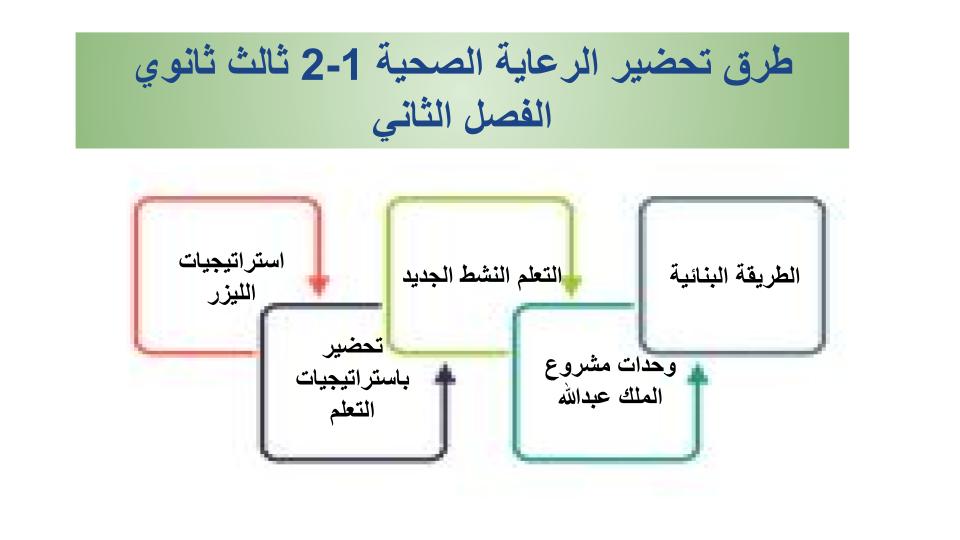 طرق تحضير الرعاية الصحية 1-2 ثالث ثانوي الفصل الثاني

الطريقة البنائية

وحدات مشروع الملك عبدالله

التعلم النشط الجديد

تحضير باستراتيجيات التعلم

استراتيجيات الليزر